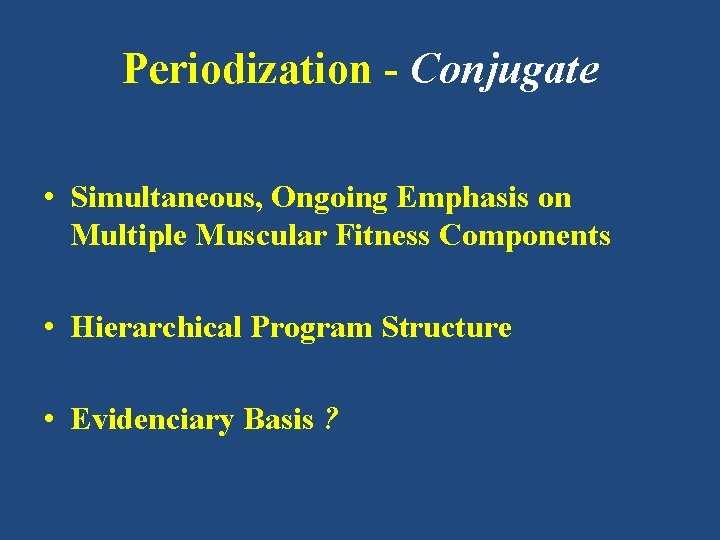 Periodization - Conjugate

• Simultaneous, Ongoing Emphasis on Multiple Muscular Fitness Components

• Hierarchical Program Structure

• Evidenciary Basis ?